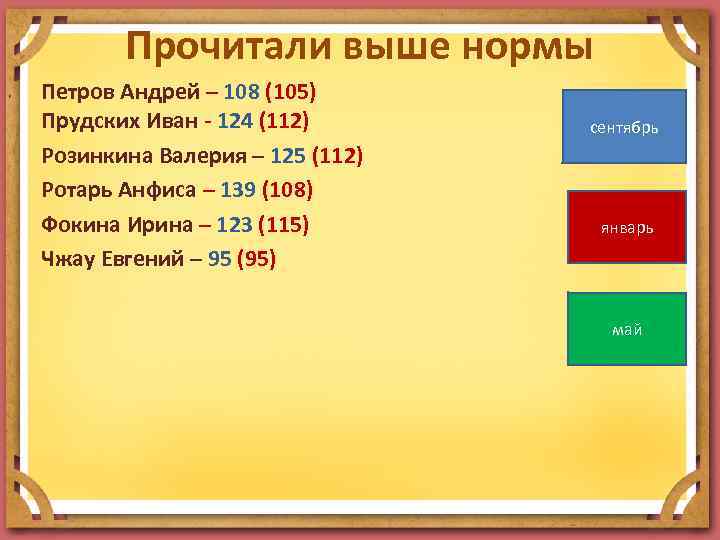 Прочитали выше нормы

Петров Андрей – 108 (105)
Прудских Иван - 124 (112)
Розинкина Валерия – 125 (112)
Ротарь Анфиса – 139 (108)
Фокина Ирина – 123 (115)
Чжау Евгений – 95 (95)

сентябрь

январь

май